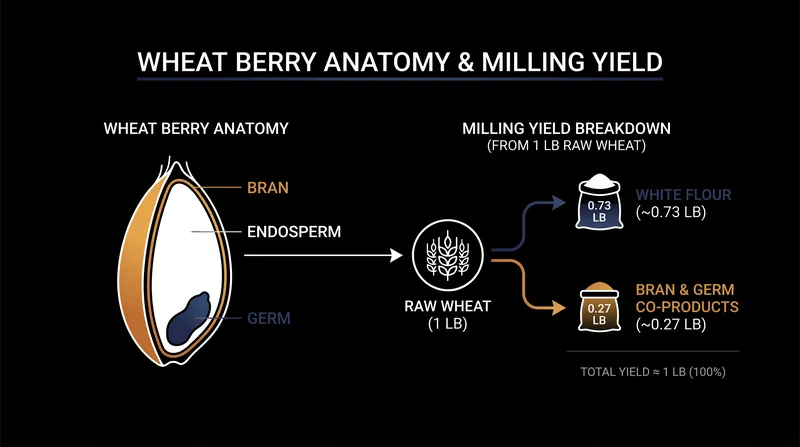 WHEAT BERRY ANATOMY & MILLING YIELD

WHEAT BERRY ANATOMY

BRAN

ENDOSPERM

GERM

MILLING YIELD BREAKDOWN
(FROM 1 LB RAW WHEAT)

RAW WHEAT
(1 LB)

0.73 LB

WHITE FLOUR
(~0.73 LB)

0.27 LB

BRAN & GERM CO-PRODUCTS
(~0.27 LB)

TOTAL YIELD ≈ 1 LB (100%)